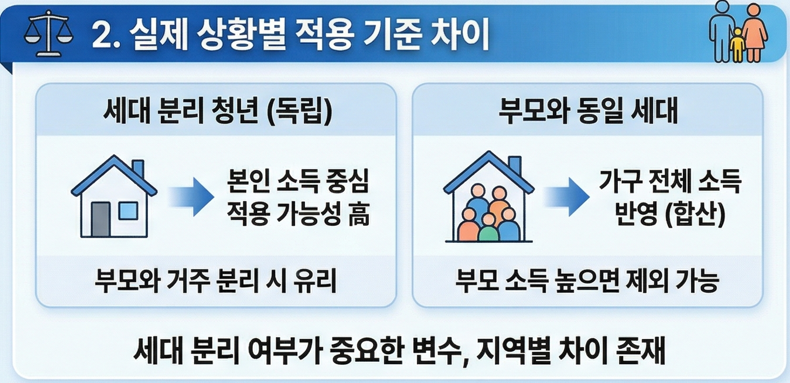 2. 실제 상황별 적용 기준 차이

세대 분리 청년 (독립)

본인 소득 중심 적용 가능성 高

부모와 거주 분리 시 유리

부모와 동일 세대

가구 전체 소득 반영 (합산)

부모 소득 높으면 제외 가능

세대 분리 여부가 중요한 변수, 지역별 차이 존재